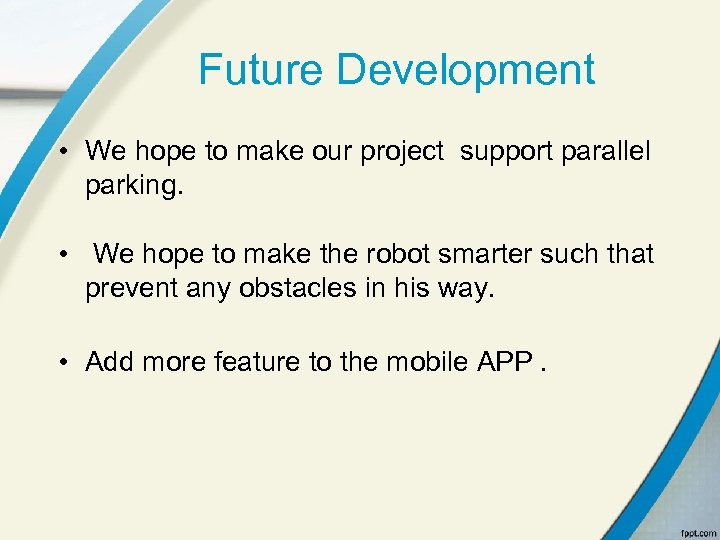 Future Development

• We hope to make our project support parallel parking.

• We hope to make the robot smarter such that prevent any obstacles in his way.

• Add more feature to the mobile APP .

fppt.com